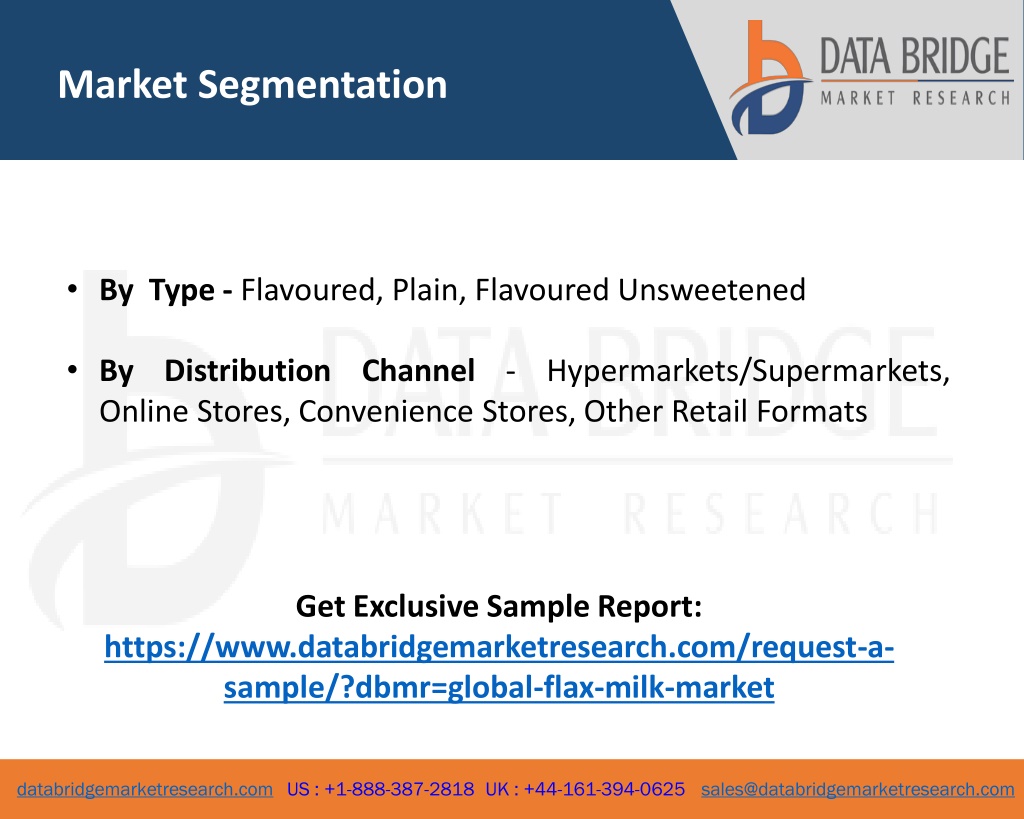 Market Segmentation

DATA BRIDGE
MARKET RESEARCH

• By Type - Flavoured, Plain, Flavoured Unsweetened

• By Distribution Channel - Hypermarkets/Supermarkets, Online Stores, Convenience Stores, Other Retail Formats

DATA BRIDGE
MARKET RESEARCH

Get Exclusive Sample Report:
https://www.databridgemarketresearch.com/request-a-sample/?dbmr=global-flax-milk-market

databridgemarketresearch.com US : +1-888-387-2818 UK : +44-161-394-0625 sales@databridgemarketresearch.com